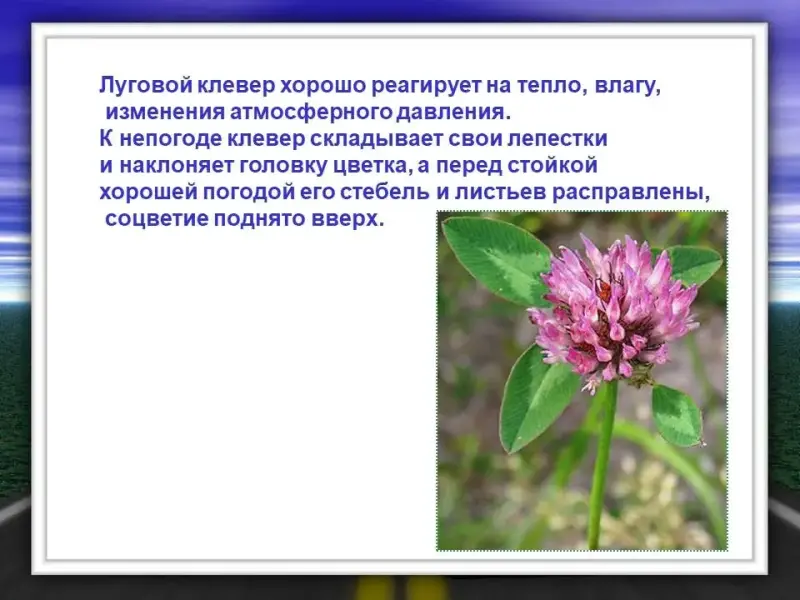 Луговой клевер хорошо реагирует на тепло, влагу, изменения атмосферного давления.
К непогоде клевер складывает свои лепестки и наклоняет головку цветка, а перед стойкой хорошей погодой его стебель и листьев расправлены, соцветие поднято вверх.